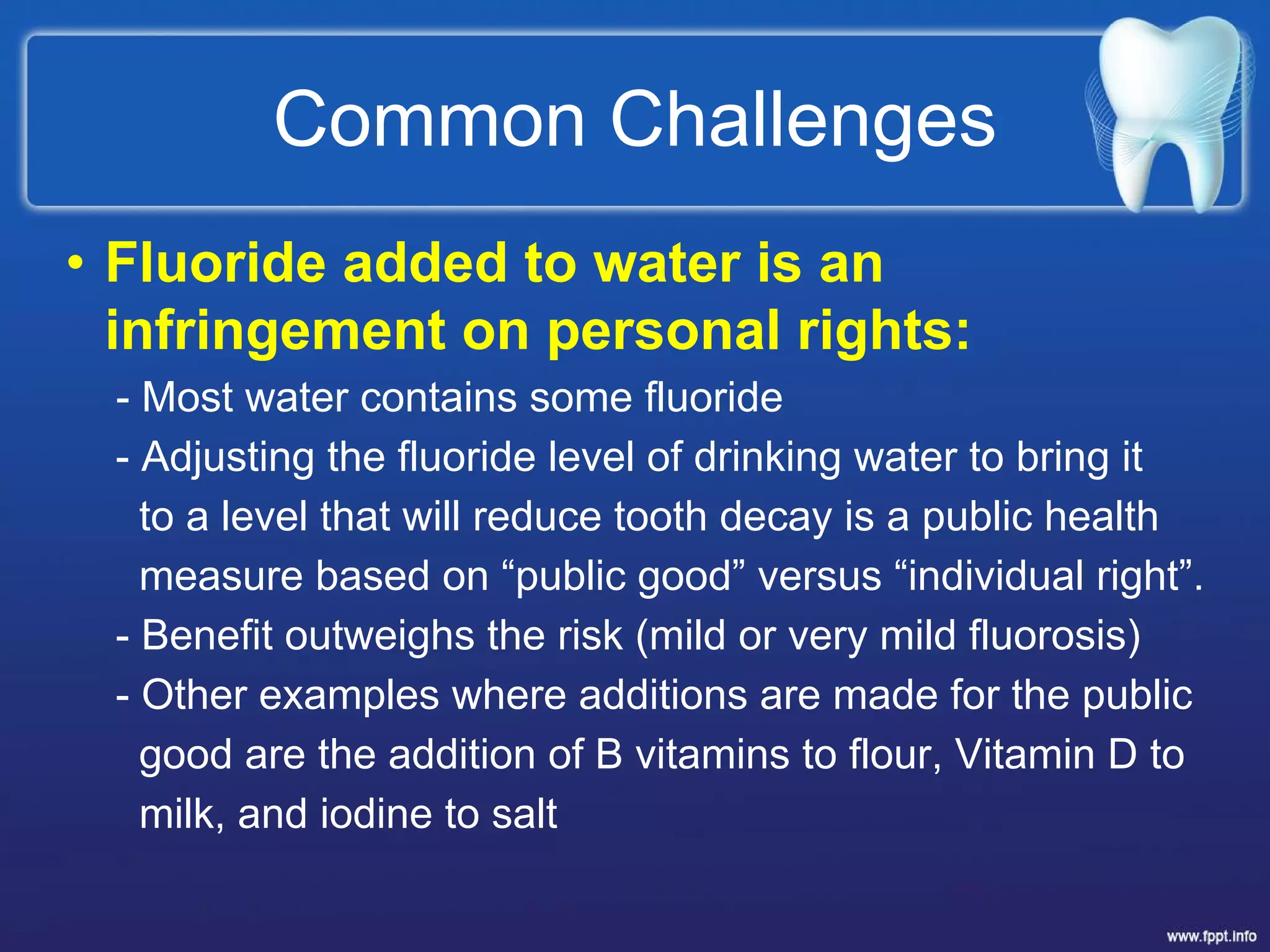 Common Challenges

• Fluoride added to water is an infringement on personal rights:

- Most water contains some fluoride

- Adjusting the fluoride level of drinking water to bring it to a level that will reduce tooth decay is a public health measure based on “public good” versus “individual right”.

- Benefit outweighs the risk (mild or very mild fluorosis)

- Other examples where additions are made for the public good are the addition of B vitamins to flour, Vitamin D to milk, and iodine to salt

www.fppt.info